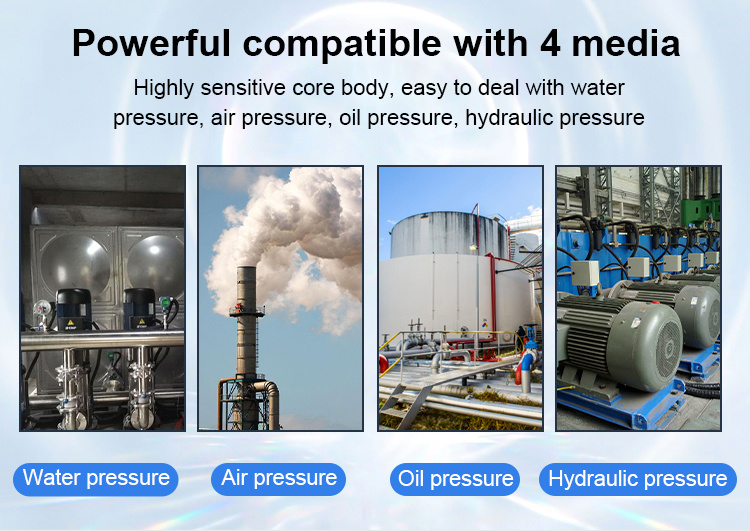 Powerful compatible with 4 media

Highly sensitive core body, easy to deal with water pressure, air pressure, oil pressure, hydraulic pressure

Water pressure

Air pressure

Oil pressure

Hydraulic pressure